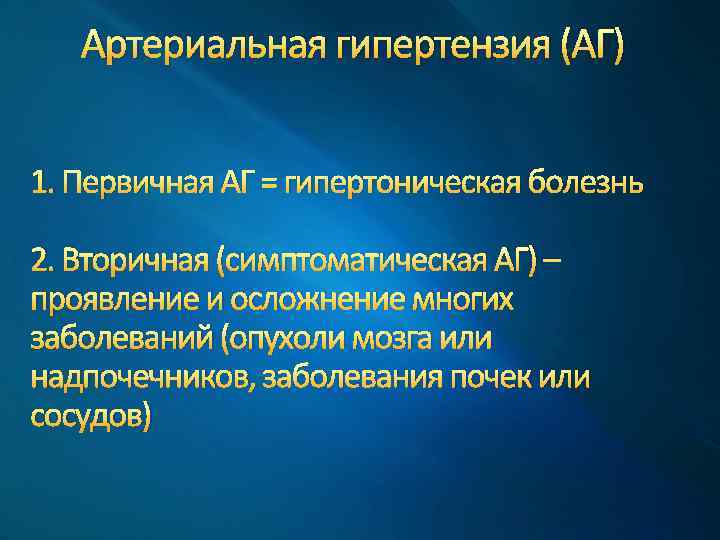 Артериальная гипертензия (АГ)

1. Первичная АГ = гипертоническая болезнь

2. Вторичная (симптоматическая АГ) – проявление и осложнение многих заболеваний (опухоли мозга или надпочечников, заболевания почек или сосудов)